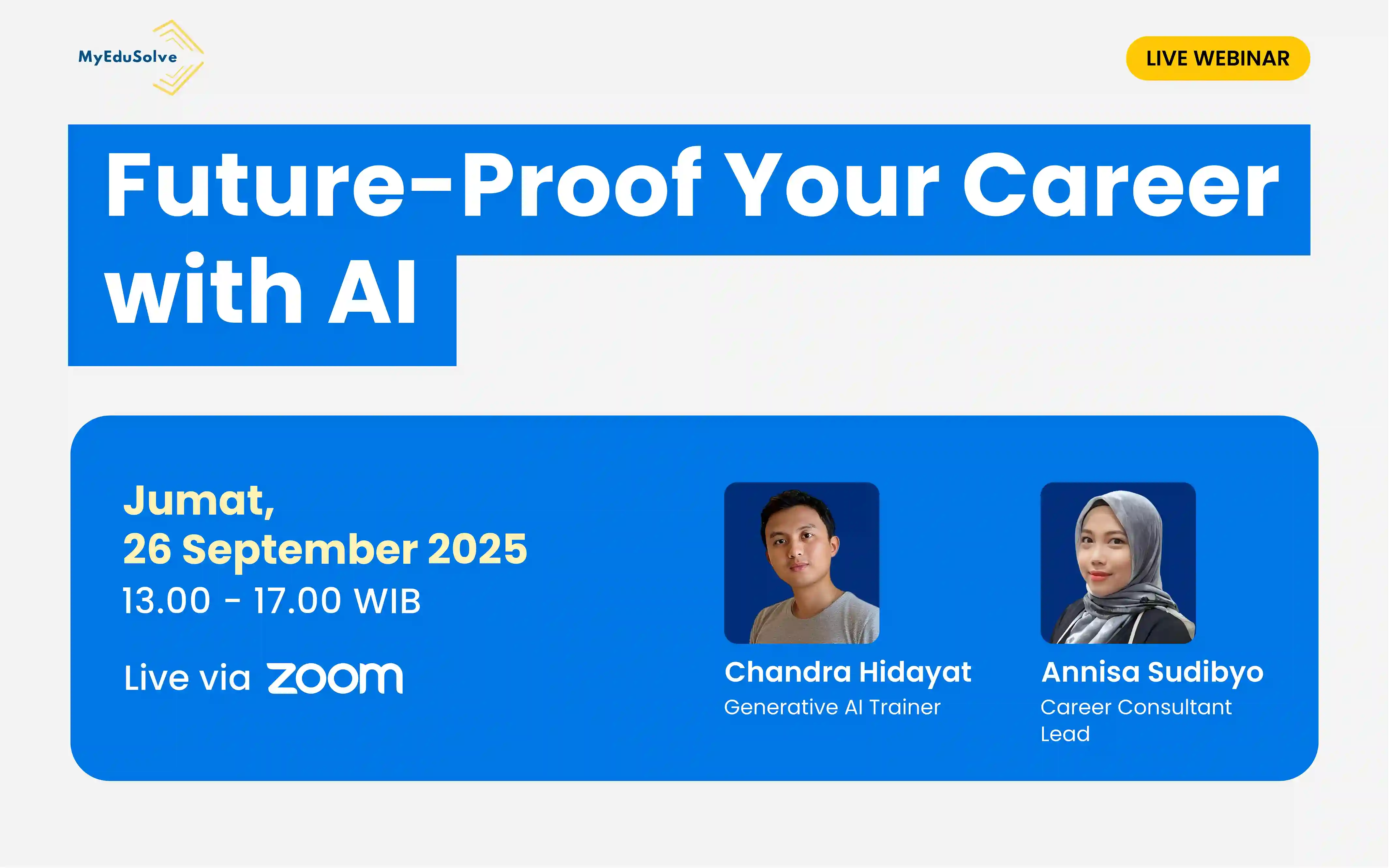 MyEduSolve

LIVE WEBINAR

Future-Proof Your Career with AI

Jumat,
26 September 2025
13.00 - 17.00 WIB

Live via zoom

Chandra Hidayat
Generative AI Trainer

Annisa Sudibyo
Career Consultant Lead